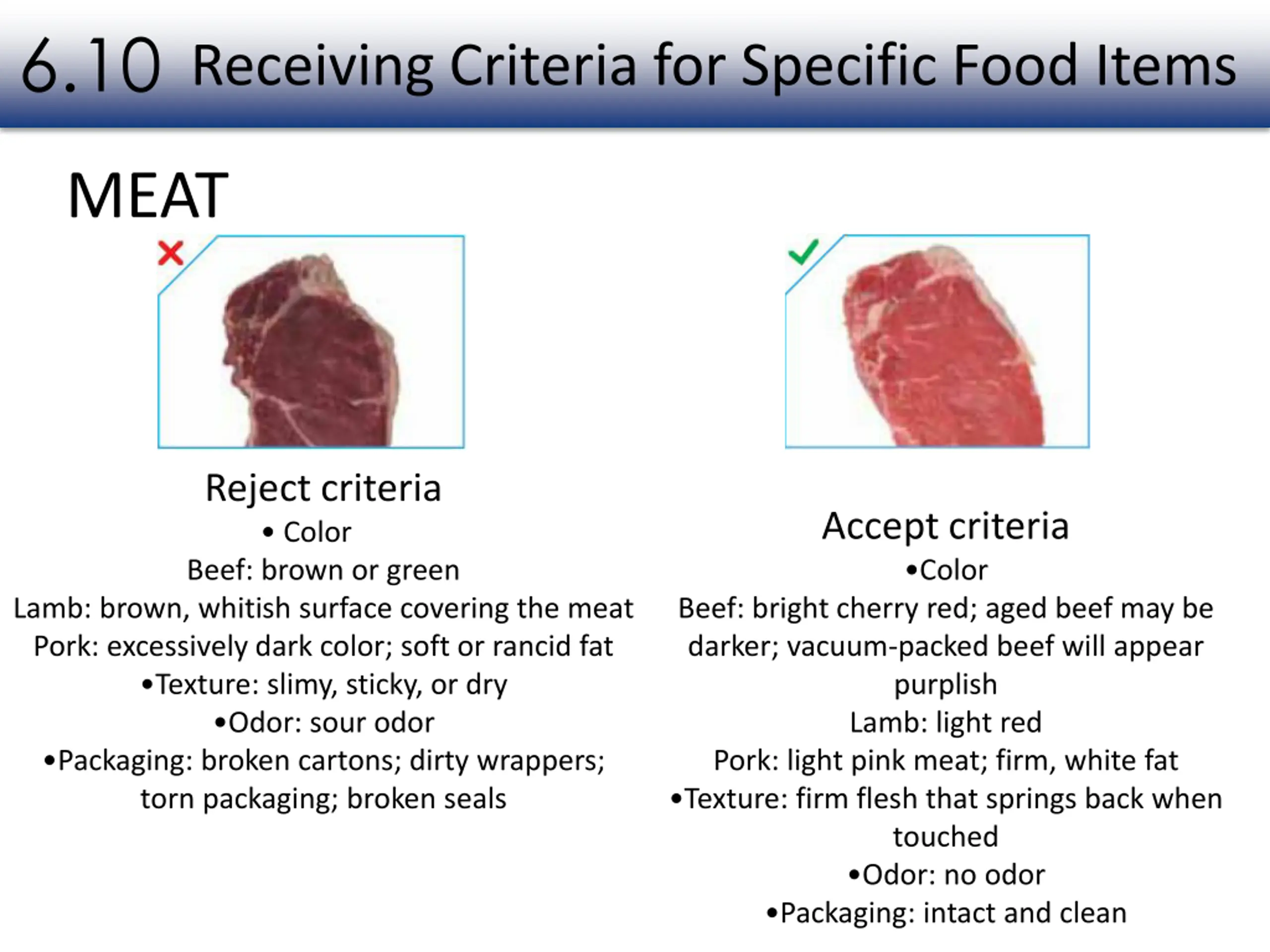 6.10 Receiving Criteria for Specific Food Items

MEAT

Reject criteria
• Color
Beef: brown or green
Lamb: brown, whitish surface covering the meat
Pork: excessively dark color; soft or rancid fat
•Texture: slimy, sticky, or dry
•Odor: sour odor
•Packaging: broken cartons; dirty wrappers; torn packaging; broken seals

Accept criteria
•Color
Beef: bright cherry red; aged beef may be darker; vacuum-packed beef will appear purplish
Lamb: light red
Pork: light pink meat; firm, white fat
•Texture: firm flesh that springs back when touched
•Odor: no odor
•Packaging: intact and clean